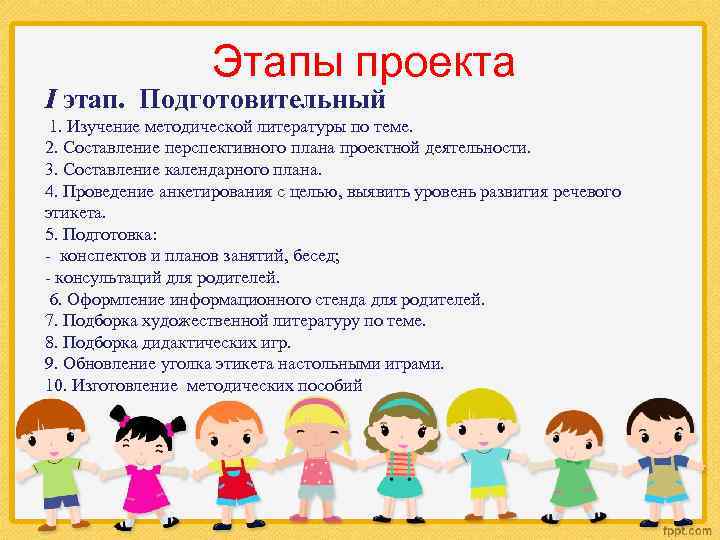 Этапы проекта

I этап. Подготовительный

1. Изучение методической литературы по теме.
2. Составление перспективного плана проектной деятельности.
3. Составление календарного плана.
4. Проведение анкетирования с целью, выявить уровень развития речевого этикета.
5. Подготовка:
- конспектов и планов занятий, бесед;
- консультаций для родителей.
6. Оформление информационного стенда для родителей.
7. Подборка художественной литературу по теме.
8. Подборка дидактических игр.
9. Обновление уголка этикета настольными играми.
10. Изготовление методических пособий

fppt.com